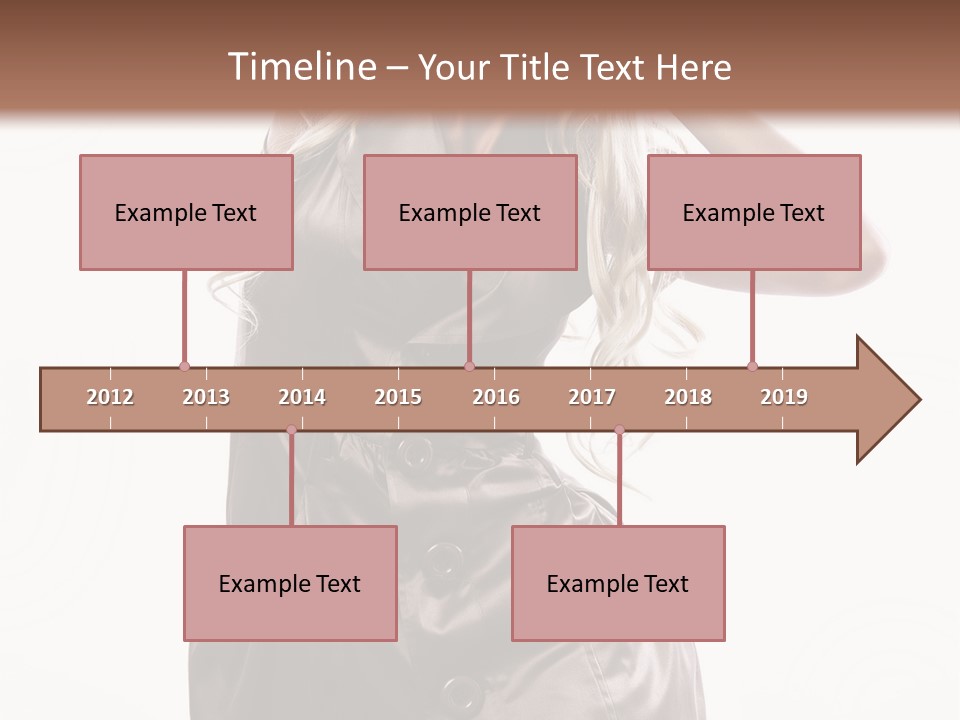 Timeline – Your Title Text Here

Example Text

Example Text

Example Text

2012 2013 2014 2015 2016 2017 2018 2019

Example Text

Example Text